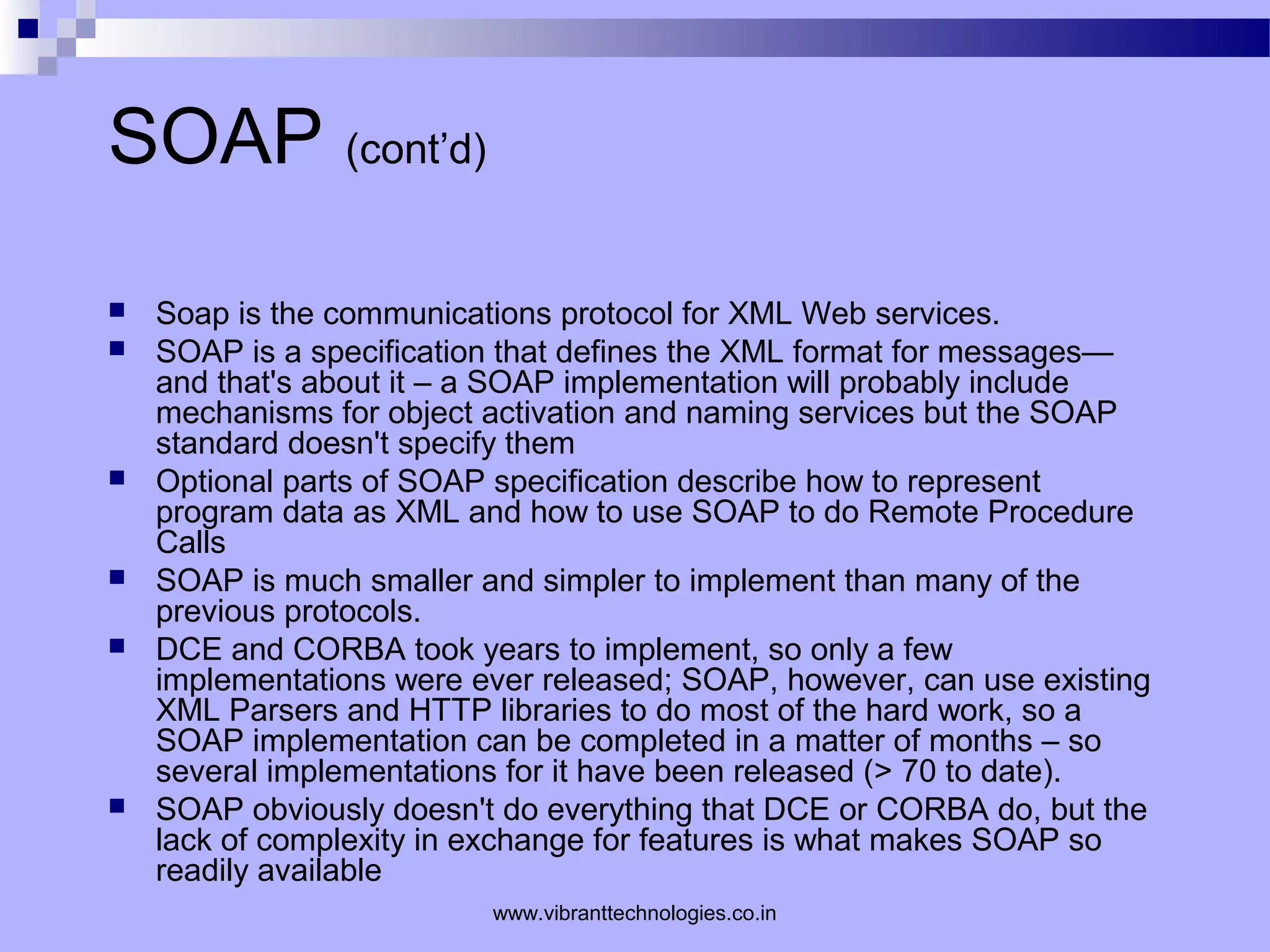 SOAP (cont’d)

- Soap is the communications protocol for XML Web services.
- SOAP is a specification that defines the XML format for messages—and that's about it – a SOAP implementation will probably include mechanisms for object activation and naming services but the SOAP standard doesn't specify them
- Optional parts of SOAP specification describe how to represent program data as XML and how to use SOAP to do Remote Procedure Calls
- SOAP is much smaller and simpler to implement than many of the previous protocols.
- DCE and CORBA took years to implement, so only a few implementations were ever released; SOAP, however, can use existing XML Parsers and HTTP libraries to do most of the hard work, so a SOAP implementation can be completed in a matter of months – so several implementations for it have been released (> 70 to date).
- SOAP obviously doesn't do everything that DCE or CORBA do, but the lack of complexity in exchange for features is what makes SOAP so readily available

www.vibranttechnologies.co.in